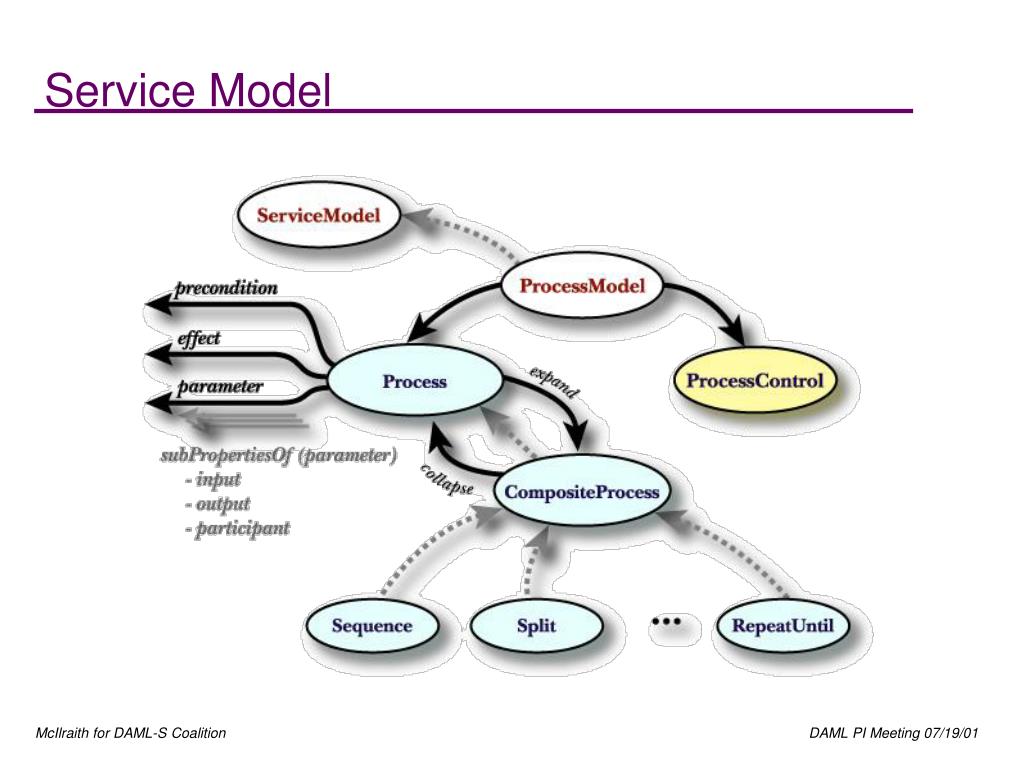 Service Model

ServiceModel

ProcessModel

precondition

effect

parameter

Process

expand

ProcessControl

subPropertiesOf (parameter)
- input
- output
- participant

collapse

CompositeProcess

Sequence

Split

...

RepeatUntil

McIlraith for DAML-S Coalition

DAML PI Meeting 07/19/01